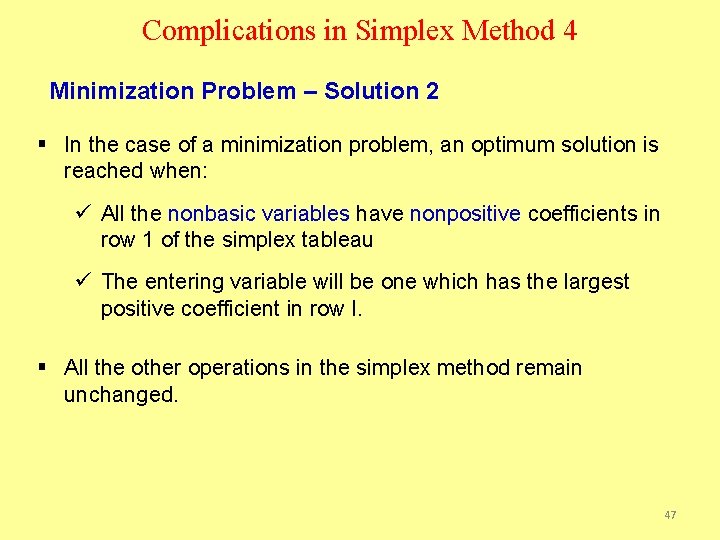 Complications in Simplex Method 4

Minimization Problem – Solution 2

▪ In the case of a minimization problem, an optimum solution is reached when:

✓ All the nonbasic variables have nonpositive coefficients in row 1 of the simplex tableau

✓ The entering variable will be one which has the largest positive coefficient in row I.

▪ All the other operations in the simplex method remain unchanged.

47